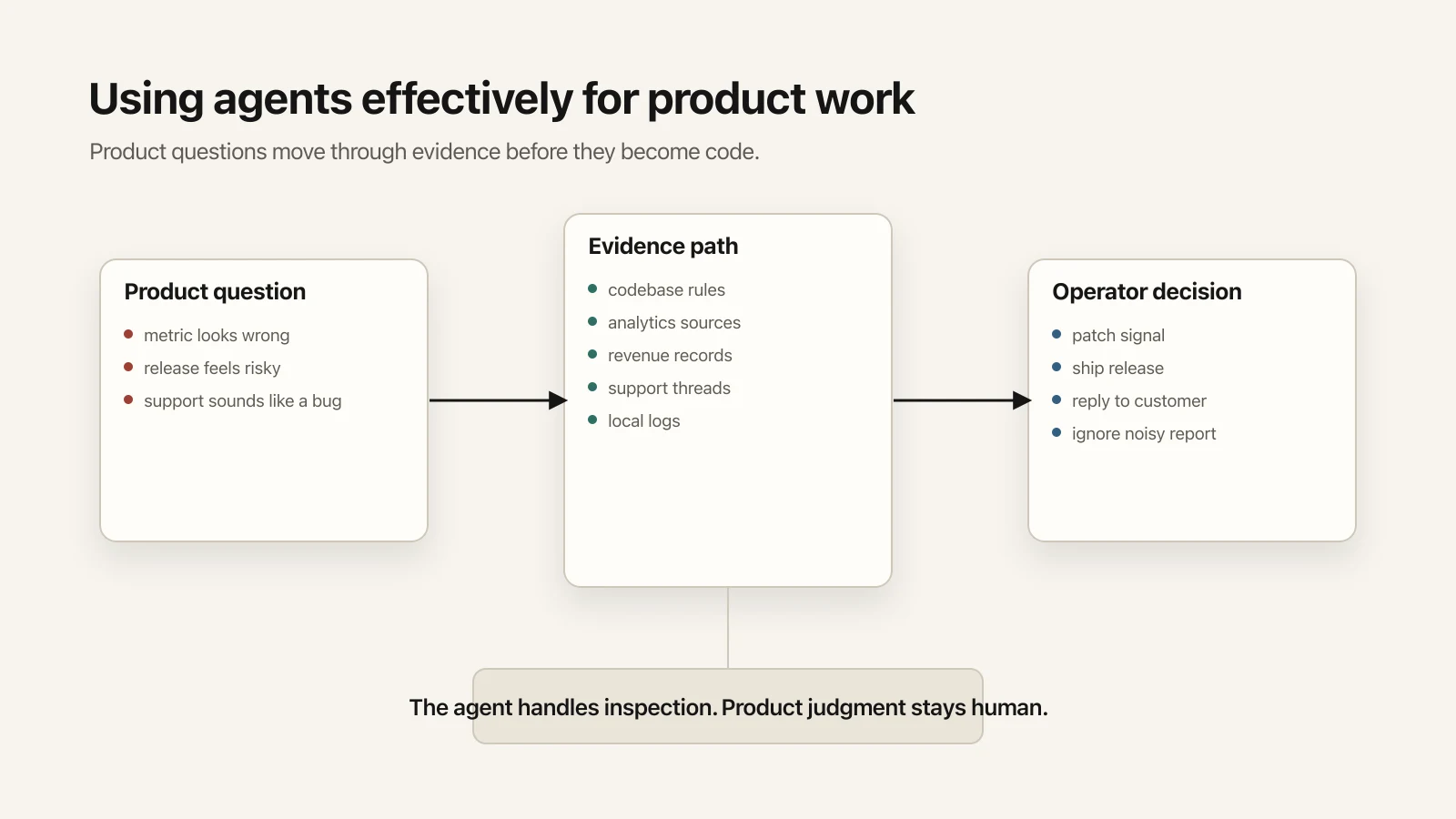 Using agents effectively for product work

Product questions move through evidence before they become code.

Product question

- metric looks wrong
- release feels risky
- support sounds like a bug

Evidence path

- codebase rules
- analytics sources
- revenue records
- support threads
- local logs

Operator decision

- patch signal
- ship release
- reply to customer
- ignore noisy report

The agent handles inspection. Product judgment stays human.